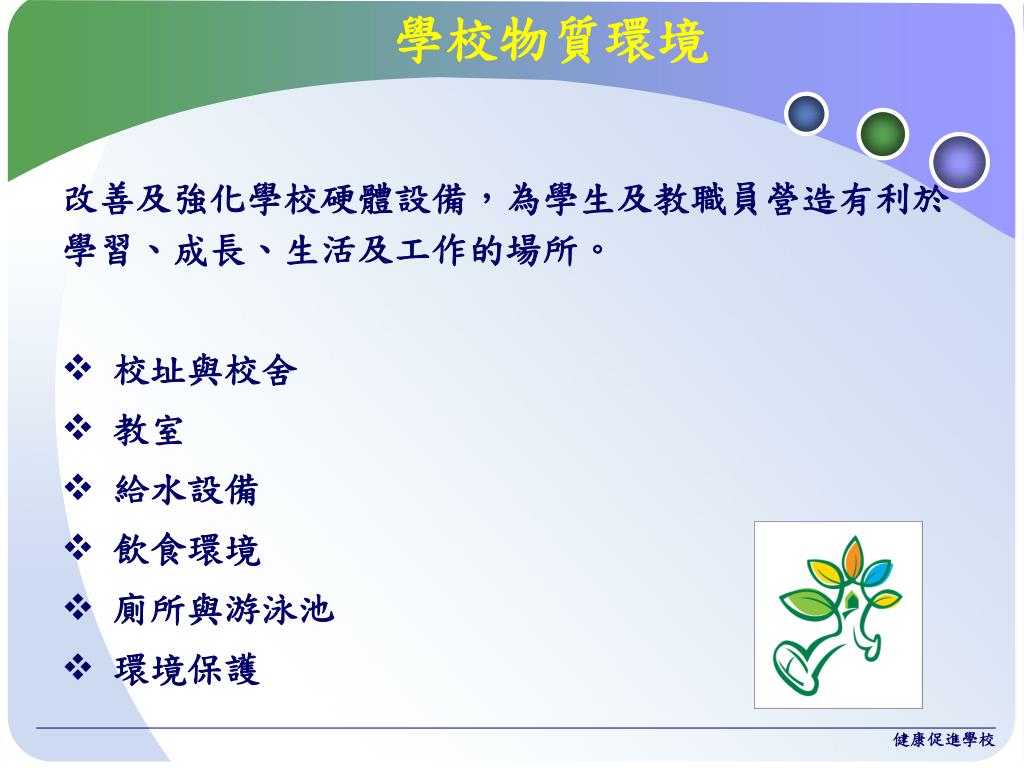 學校物質環境

改善及強化學校硬體設備，為學生及教職員營造有利於學習、成長、生活及工作的場所。

❖ 校址與校舍
❖ 教室
❖ 給水設備
❖ 飲食環境
❖ 廁所與游泳池
❖ 環境保護

健康促進學校